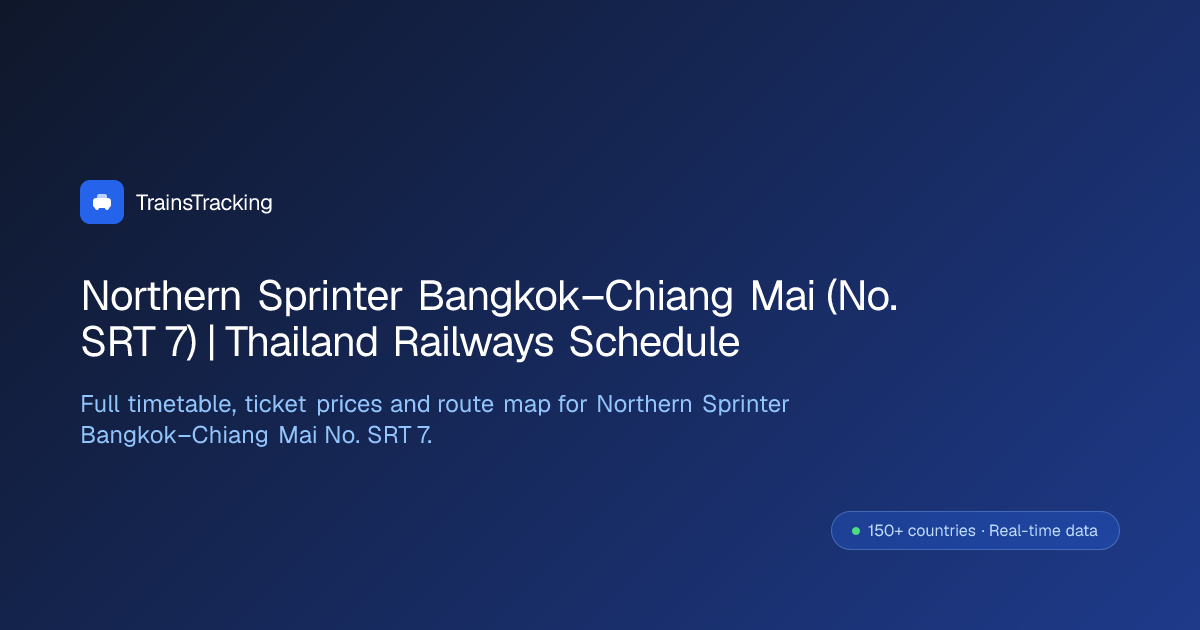 TrainsTracking

Northern Sprinter Bangkok–Chiang Mai (No. SRT 7) | Thailand Railways Schedule

Full timetable, ticket prices and route map for Northern Sprinter Bangkok–Chiang Mai No. SRT 7.

150+ countries · Real-time data